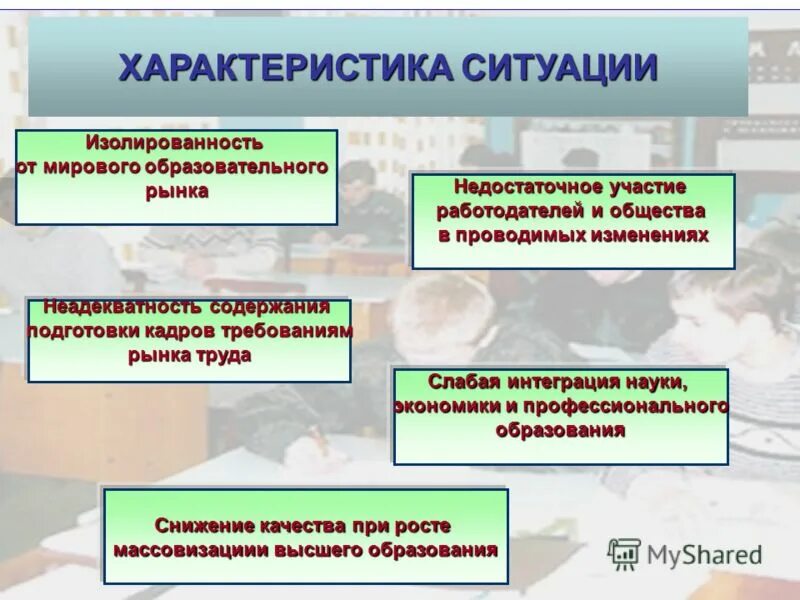 ХАРАКТЕРИСТИКА СИТУАЦИИ

Изолированность от мирового образовательного рынка

Недостаточное участие работодателей и общества в проводимых изменениях

Неадекватность содержания подготовки кадров требованиям рынка труда

Слабая интеграция науки, экономики и профессионального образования

Снижение качества при росте массовизациии высшего образования

MyShared